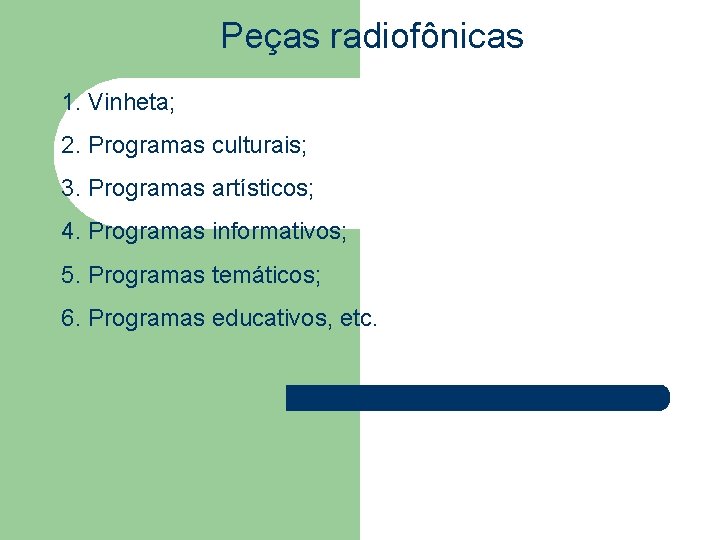 Peças radiofônicas

1. Vinheta;
2. Programas culturais;
3. Programas artísticos;
4. Programas informativos;
5. Programas temáticos;
6. Programas educativos, etc.